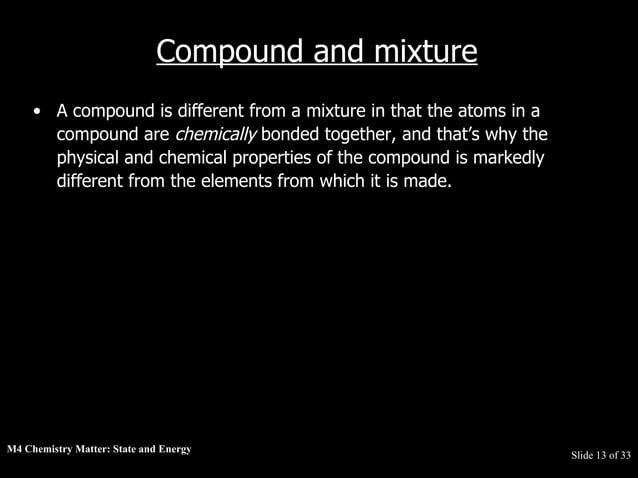 Compound and mixture

• A compound is different from a mixture in that the atoms in a compound are chemically bonded together, and that's why the physical and chemical properties of the compound is markedly different from the elements from which it is made.

M4 Chemistry Matter: State and Energy

Slide 13 of 33